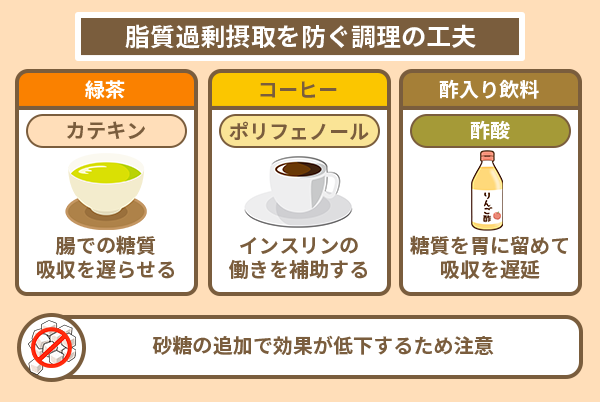 脂質過剰摂取を防ぐ調理の工夫

緑茶
カテキン
腸での糖質吸収を遅らせる

コーヒー
ポリフェノール
インスリンの働きを補助する

酢入り飲料
酢酸
りんご酢
糖質を胃に留めて吸収を遅延

砂糖の追加で効果が低下するため注意